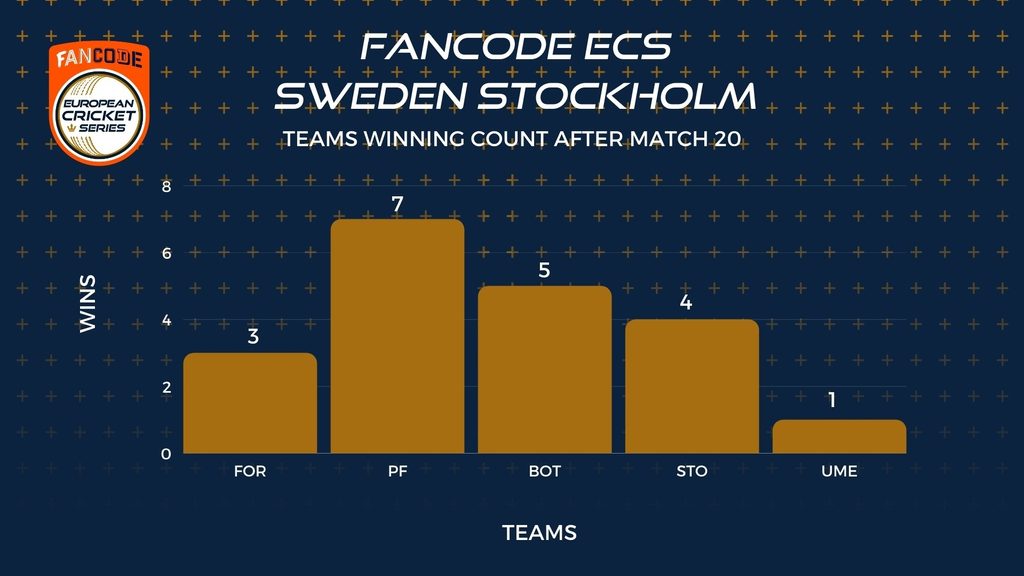 FANCODE
EUROPEAN CRICKET SERIES

FANCODE ECS
SWEDEN STOCKHOLM

TEAMS WINNING COUNT AFTER MATCH 20

WINS

8
6
4
2
0

3
7
5
4
1

FOR
PF
BOT
STO
UME

TEAMS